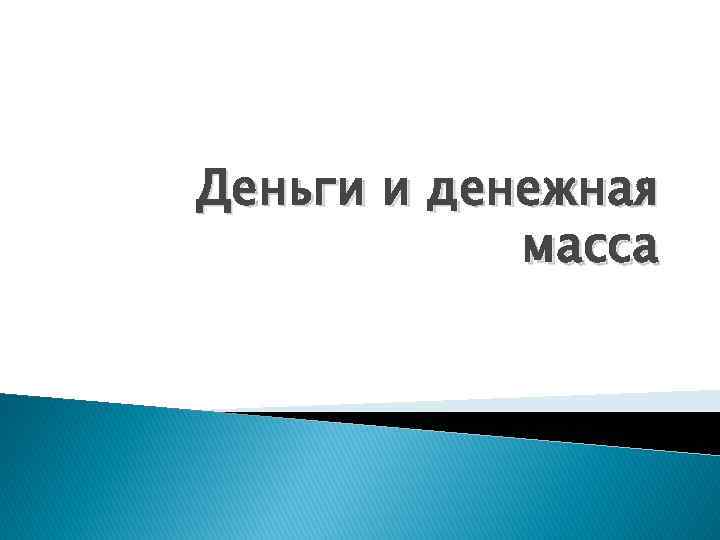 Деньги и денежная масса